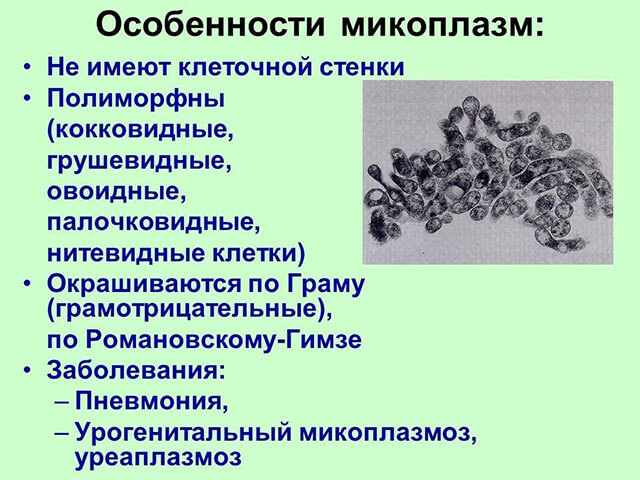 Особенности микоплазм:

• Не имеют клеточной стенки
• Полиморфны (кокковидные, грушевидные, овоидные, палочковидные, нитевидные клетки)
• Окрашиваются по Граму (грамотрицательные), по Романовскому-Гимзе
• Заболевания:
– Пневмония,
– Урогенитальный микоплазмоз, уреаплазмоз